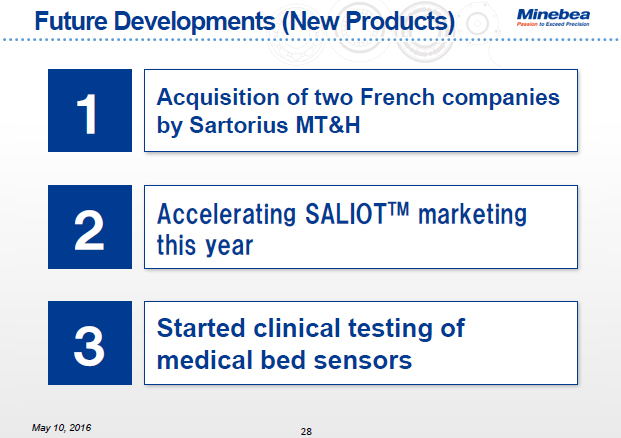 Future Developments (New Products)

Minebea
Passion to Exceed Precision

1
Acquisition of two French companies by Sartorius MT&H

2
Accelerating SALIOT™ marketing this year

3
Started clinical testing of medical bed sensors

May 10, 2016

28